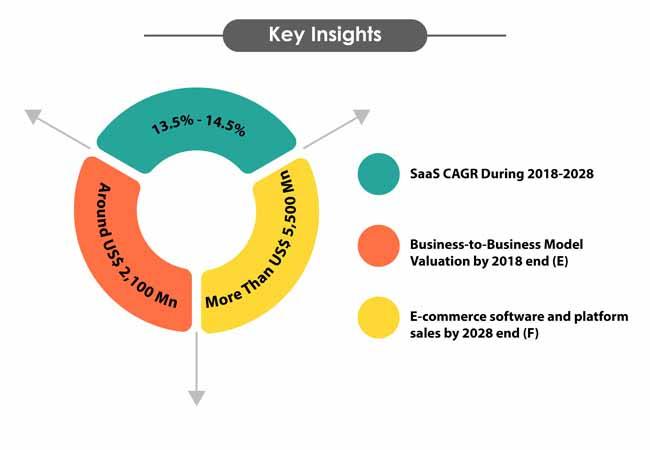 Key Insights

13.5% - 14.5%

Around US$ 2,100 Mn

More Than US$ 5,500 Mn

SaaS CAGR During 2018-2028

Business-to-Business Model Valuation by 2018 end (E)

E-commerce software and platform sales by 2028 end (F)